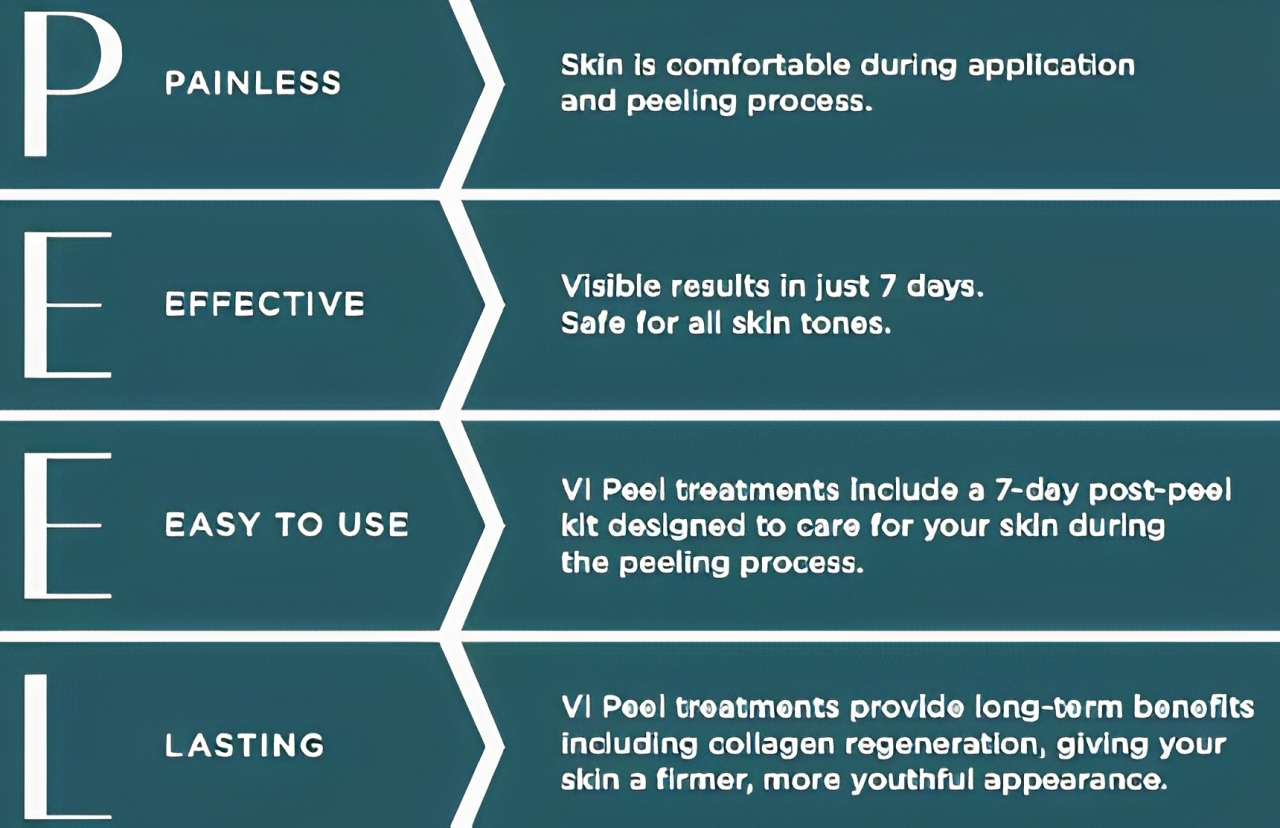 P PAINLESS

Skin is comfortable during application and peeling process.

E EFFECTIVE

Visible results in just 7 days. Safe for all skin tones.

E EASY TO USE

VI Peel treatments include a 7-day post-peel kit designed to care for your skin during the peeling process.

L LASTING

VI Peel treatments provide long-term benefits including collagen regeneration, giving your skin a firmer, more youthful appearance.